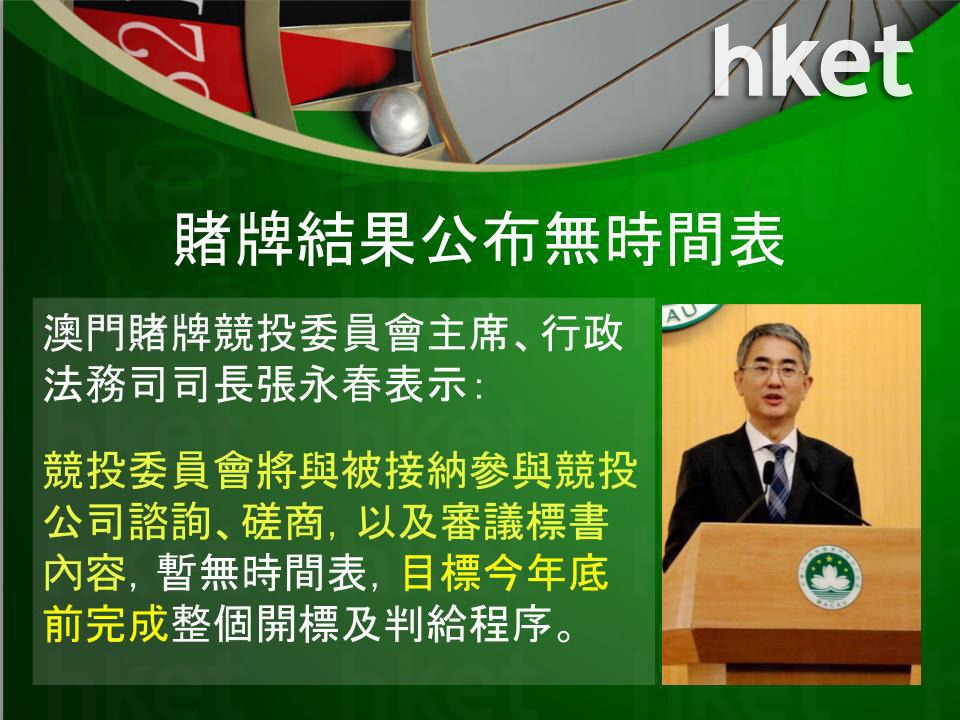 hket

賭牌結果公布無時間表

澳門賭牌競投委員會主席、行政法務司司長張永春表示：

競投委員會將與被接納參與競投公司諮詢、磋商，以及審議標書內容，暫無時間表，目標今年底前完成整個開標及判給程序。

MACAU